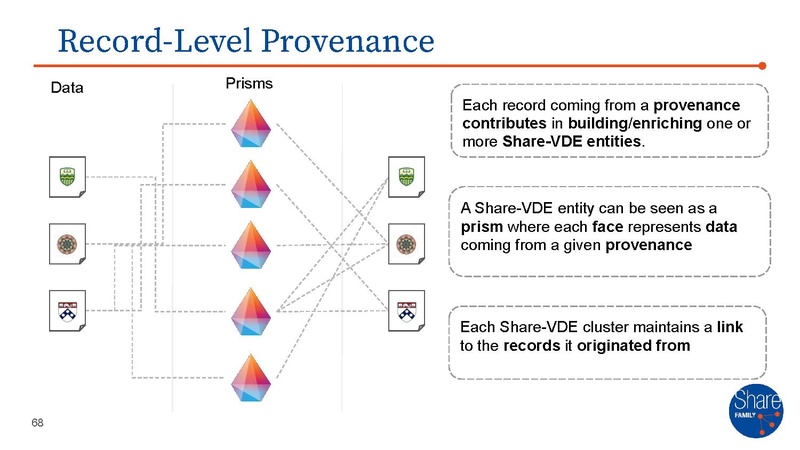 Record-Level Provenance

Data

Prisms

Each record coming from a provenance contributes in building/enriching one or more Share-VDE entities.

A Share-VDE entity can be seen as a prism where each face represents data coming from a given provenance

Each Share-VDE cluster maintains a link to the records it originated from

68

Share FAMILY